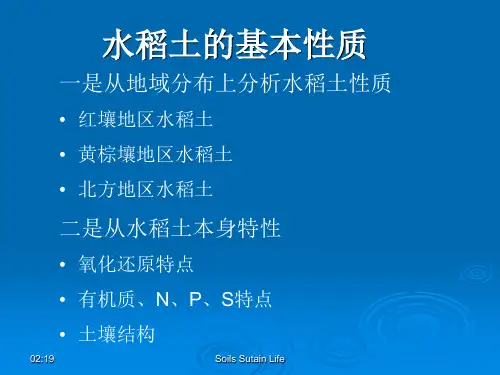 水稻土的基本性质

一是从地域分布上分析水稻土性质

• 红壤地区水稻土

• 黄棕壤地区水稻土

• 北方地区水稻土

二是从水稻土本身特性

• 氧化还原特点

• 有机质、N、P、S特点

• 土壤结构

02:19

Soils Sutain Life